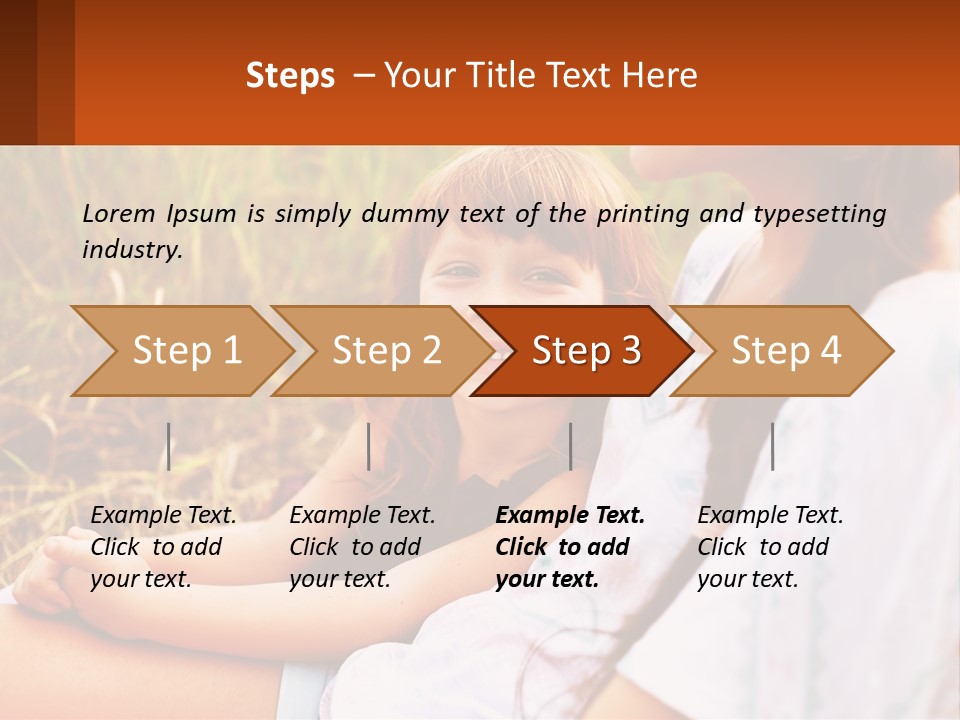 Steps – Your Title Text Here

Lorem Ipsum is simply dummy text of the printing and typesetting industry.

Step 1

Step 2

Step 3

Step 4

Example Text. Click to add your text.

Example Text. Click to add your text.

Example Text. Click to add your text.

Example Text. Click to add your text.